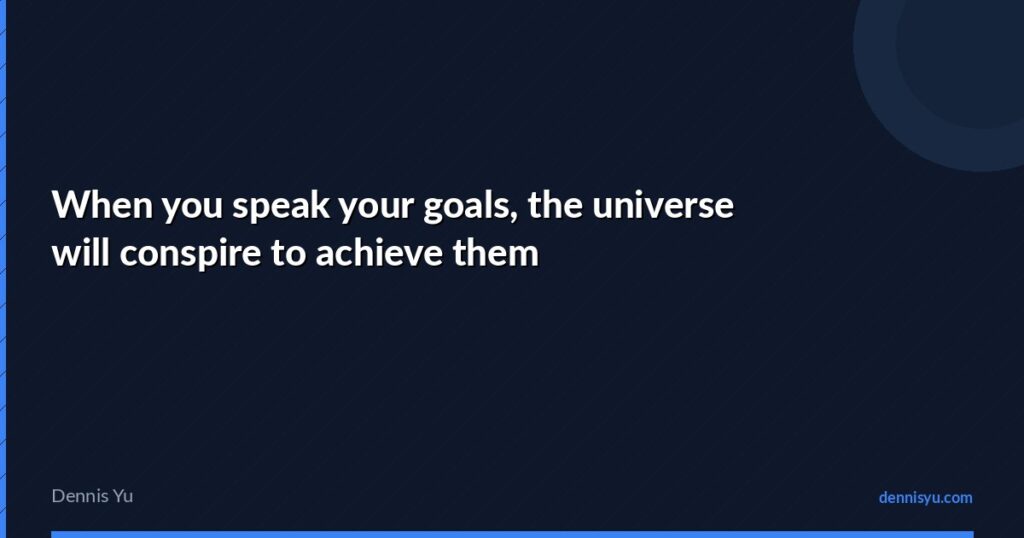 When you speak your goals, the universe will conspire to achieve them

Dennis Yu

dennisyu.com